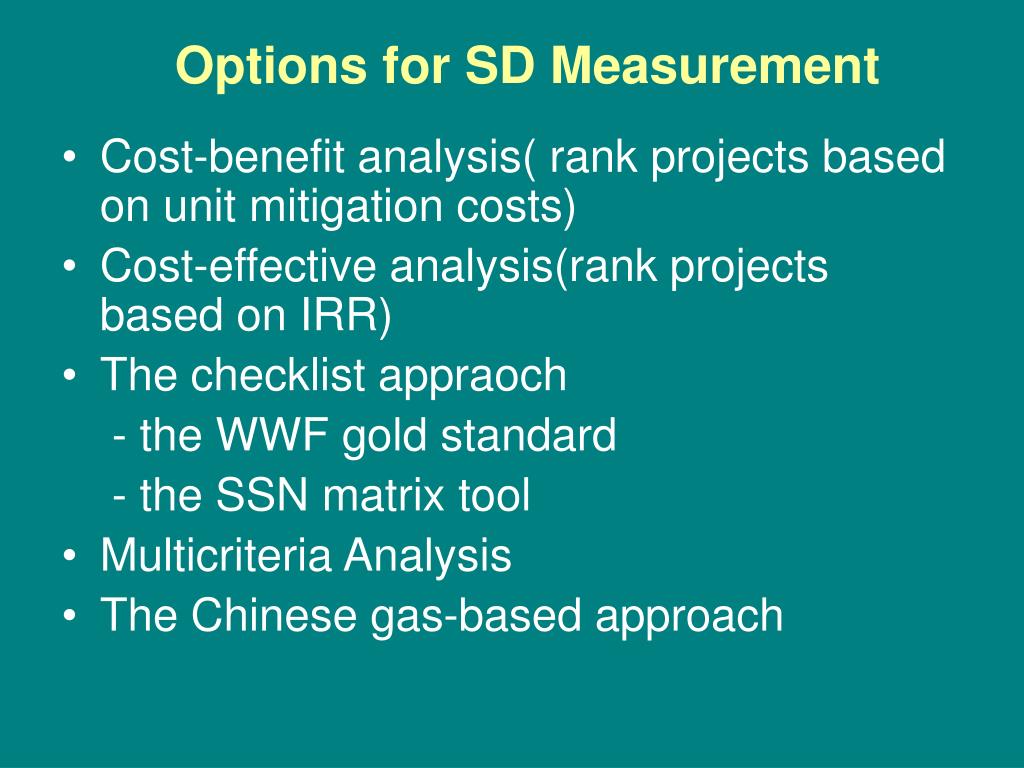 Options for SD Measurement

• Cost-benefit analysis( rank projects based on unit mitigation costs)
• Cost-effective analysis(rank projects based on IRR)
• The checklist appraoch
  - the WWF gold standard
  - the SSN matrix tool
• Multicriteria Analysis
• The Chinese gas-based approach